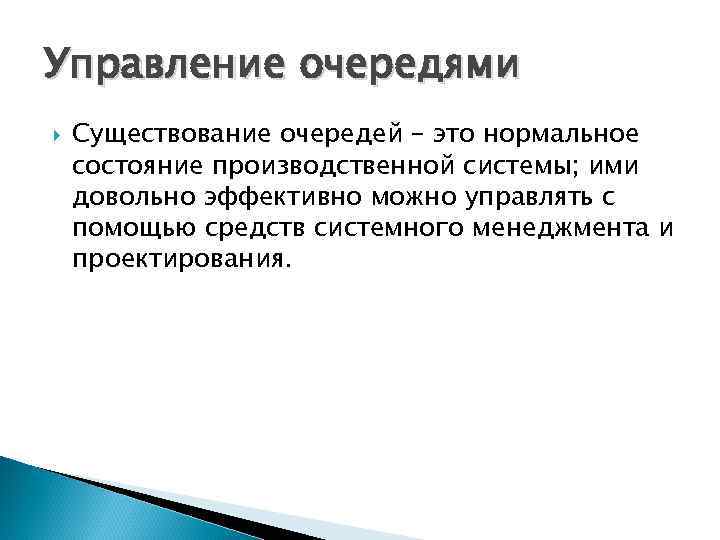 Управление очередями

Существование очередей – это нормальное состояние производственной системы; ими довольно эффективно можно управлять с помощью средств системного менеджмента и проектирования.